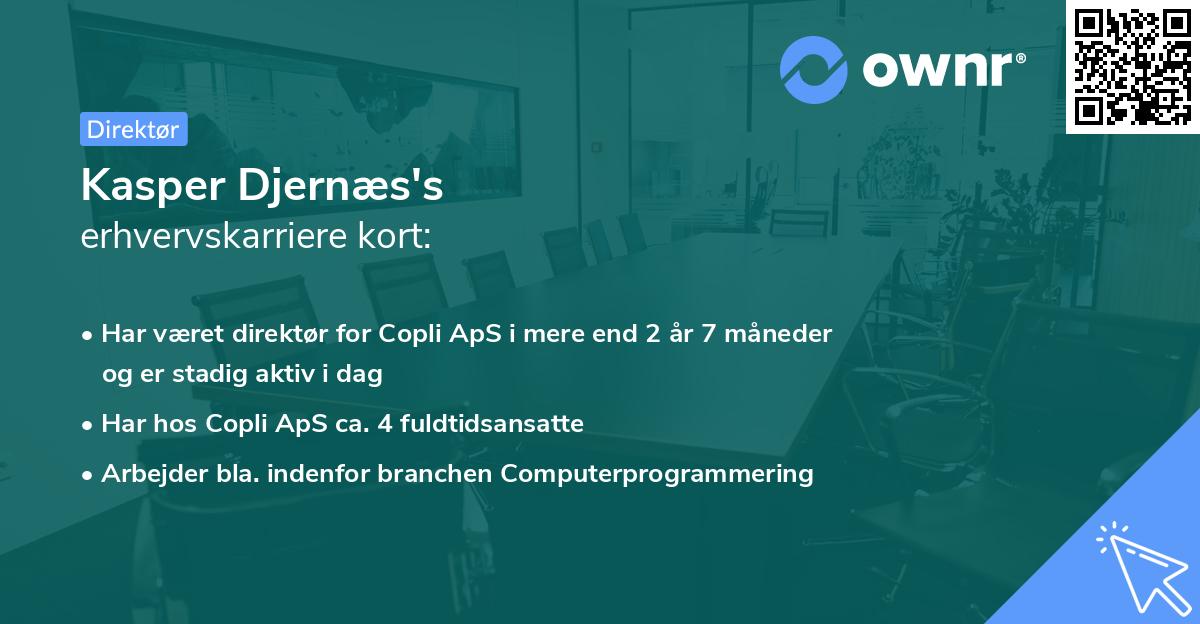 ownr®

Direktør

Kasper Djernæs's
erhvervskarriere kort:

• Har været direktør for Copli ApS i mere end 2 år 7 måneder og er stadig aktiv i dag
• Har hos Copli ApS ca. 4 fuldtidsansatte
• Arbejder bla. indenfor branchen Computerprogrammering